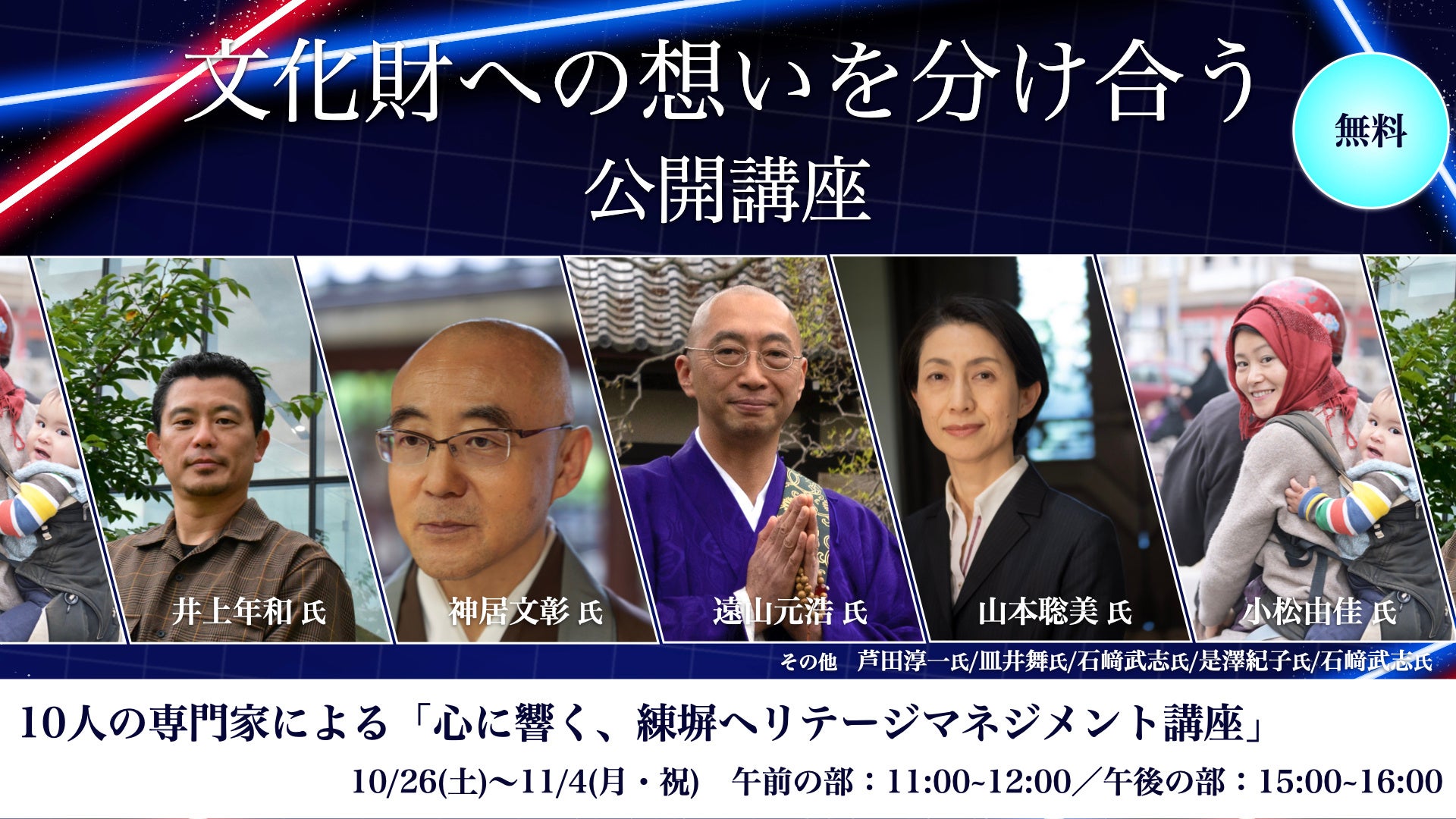 文化財への想いを分け合う
公開講座

無料

井上年和 氏
神居文彰 氏
遠山元浩 氏
山本聡美 氏
小松由佳 氏

その他　芦田淳一氏/皿井舞氏/石﨑武志氏/是澤紀子氏/石﨑武志氏

10人の専門家による「心に響く、練塀ヘリテージマネジメント講座」

10/26(土)〜11/4(月・祝)　午前の部：11:00~12:00／午後の部：15:00~16:00